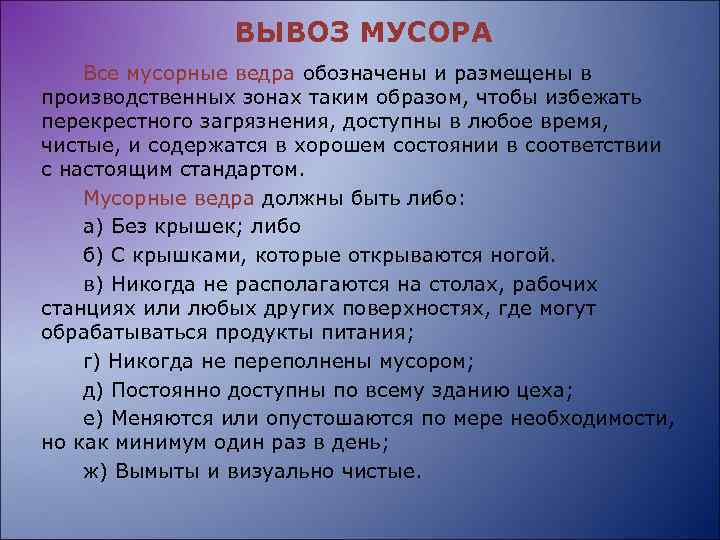 ВЫВОЗ МУСОРА

Все мусорные ведра обозначены и размещены в производственных зонах таким образом, чтобы избежать перекрестного загрязнения, доступны в любое время, чистые, и содержатся в хорошем состоянии в соответствии с настоящим стандартом.

Мусорные ведра должны быть либо:

а) Без крышек; либо

б) С крышками, которые открываются ногой.

в) Никогда не располагаются на столах, рабочих станциях или любых других поверхностях, где могут обрабатываться продукты питания;

г) Никогда не переполнены мусором;

д) Постоянно доступны по всему зданию цеха;

е) Меняются или опустошаются по мере необходимости, но как минимум один раз в день;

ж) Вымыты и визуально чистые.